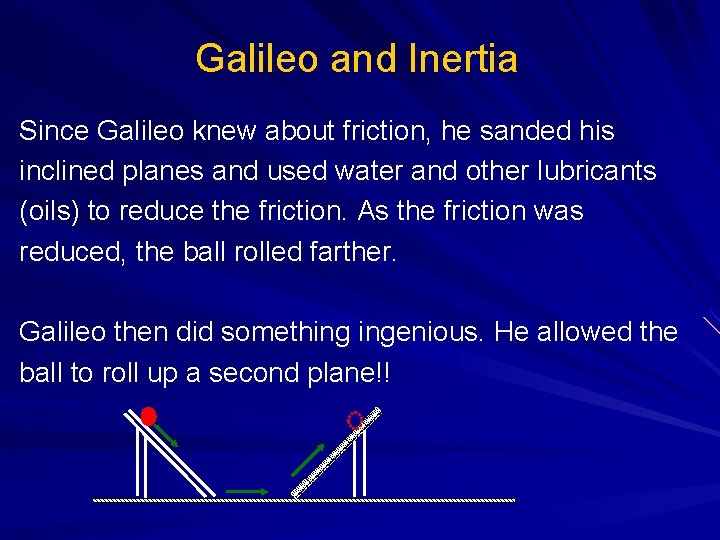 Galileo and Inertia

Since Galileo knew about friction, he sanded his inclined planes and used water and other lubricants (oils) to reduce the friction. As the friction was reduced, the ball rolled farther.

Galileo then did something ingenious. He allowed the ball to roll up a second plane!!